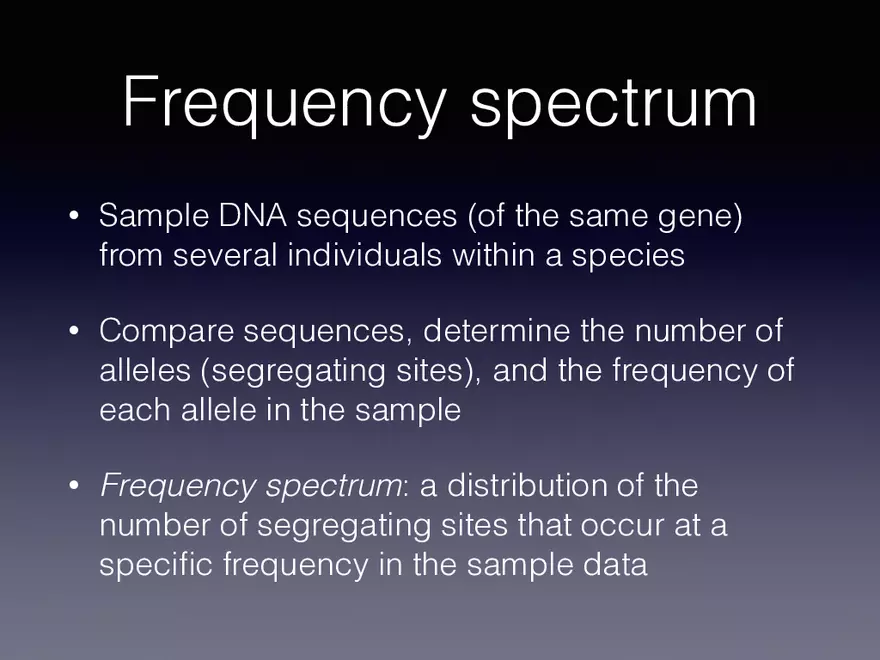 Frequency spectrum

• Sample DNA sequences (of the same gene) from several individuals within a species

• Compare sequences, determine the number of alleles (segregating sites), and the frequency of each allele in the sample

• Frequency spectrum: a distribution of the number of segregating sites that occur at a specific frequency in the sample data